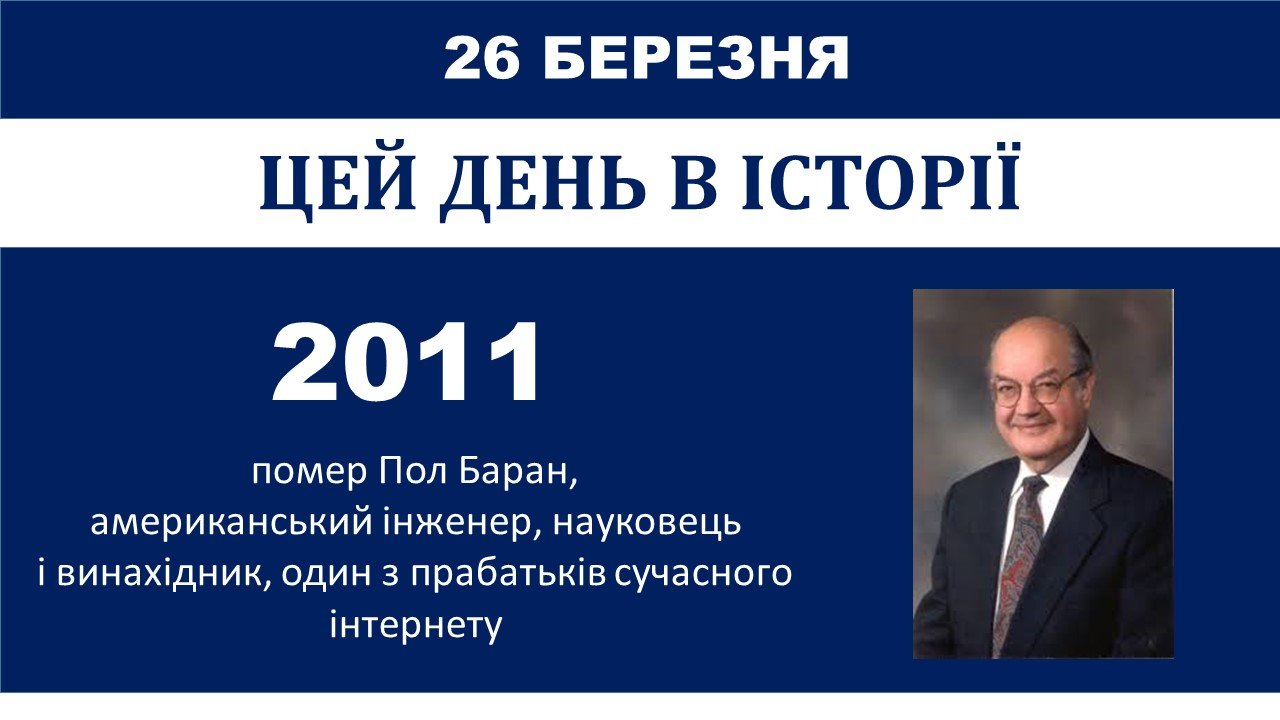 26 БЕРЕЗНЯ

ЦЕЙ ДЕНЬ В ІСТОРІЇ

2011

помер Пол Баран, американський інженер, науковець і винахідник, один з прабатьків сучасного інтернету